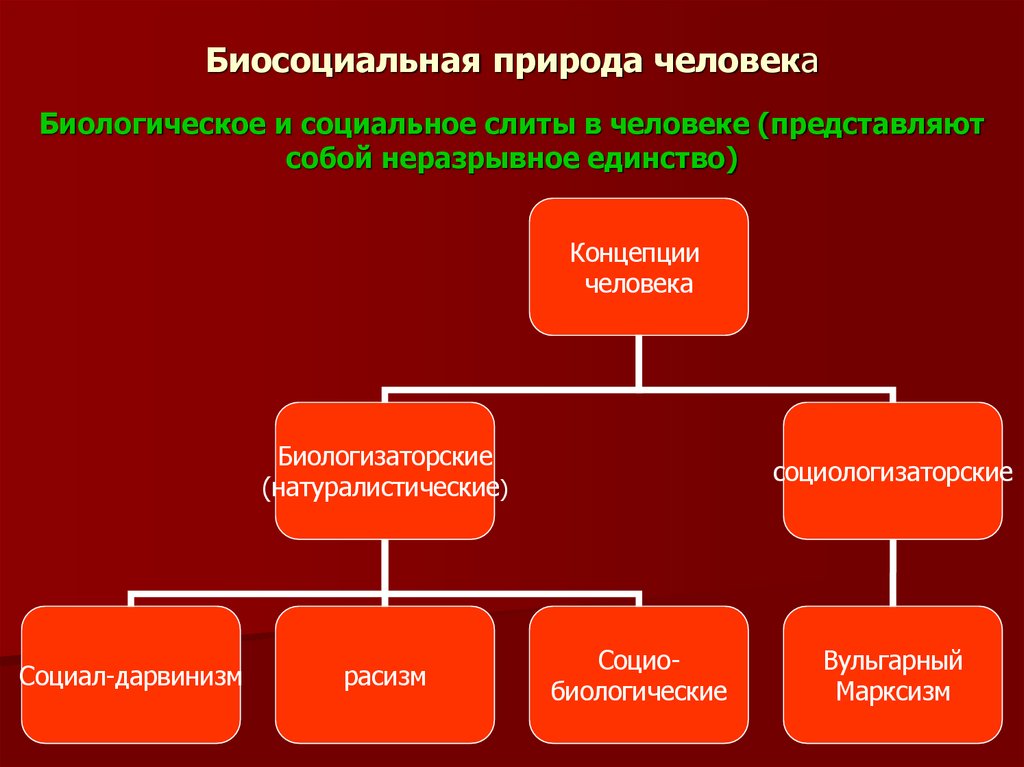 Биосоциальная природа человека

Биологическое и социальное слиты в человеке (представляют собой неразрывное единство)

Концепции человека

Биологизаторские (натуралистические)

социологизаторские

Социал-дарвинизм

расизм

Социо-биологические

Вульгарный Марксизм